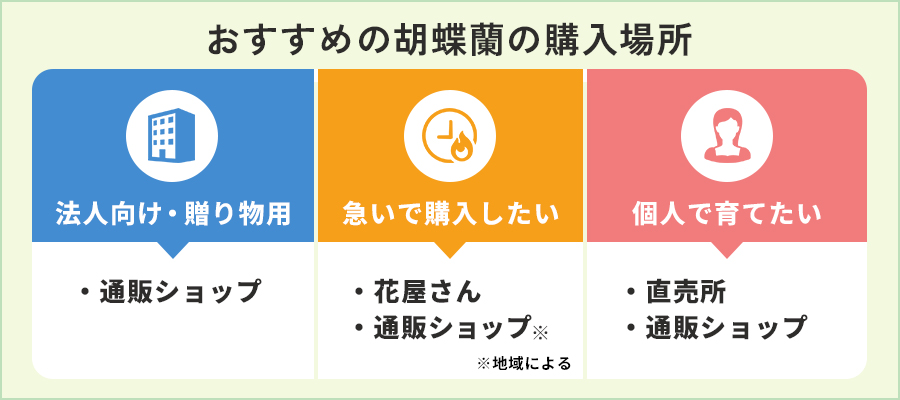 おすすめの胡蝶蘭の購入場所

法人向け・贈り物用

・通販ショップ

急いで購入したい

・花屋さん
・通販ショップ※

※地域による

個人で育てたい

・直売所
・通販ショップ